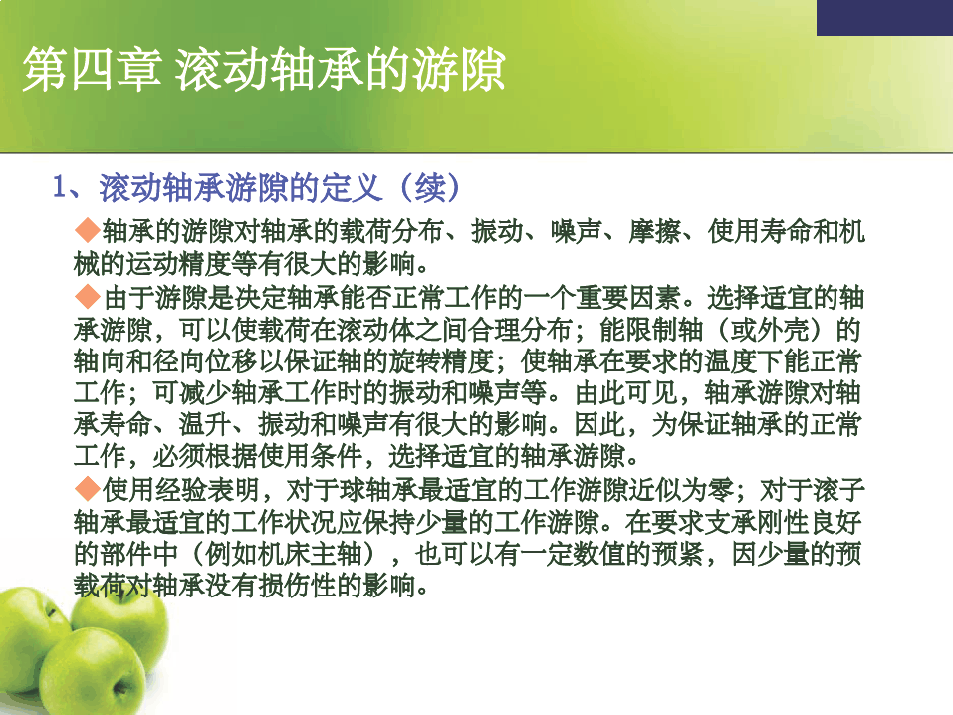 第四章 滚动轴承的游隙

1、滚动轴承游隙的定义（续）

◆轴承的游隙对轴承的载荷分布、振动、噪声、摩擦、使用寿命和机械的运动精度等有很大的影响。

◆由于游隙是决定轴承能否正常工作的一个重要因素。选择适宜的轴承游隙，可以使载荷在滚动体之间合理分布；能限制轴（或外壳）的轴向和径向位移以保证轴的旋转精度；使轴承在要求的温度下能正常工作；可减少轴承工作时的振动和噪声等。由此可见，轴承游隙对轴承寿命、温升、振动和噪声有很大的影响。因此，为保证轴承的正常工作，必须根据使用条件，选择适宜的轴承游隙。

◆使用经验表明，对于球轴承最适宜的工作游隙近似为零；对于滚子轴承最适宜的工作状况应保持少量的工作游隙。在要求支承刚性良好的部件中（例如机床主轴），也可以有一定数值的预紧，因少量的预载荷对轴承没有损伤性的影响。